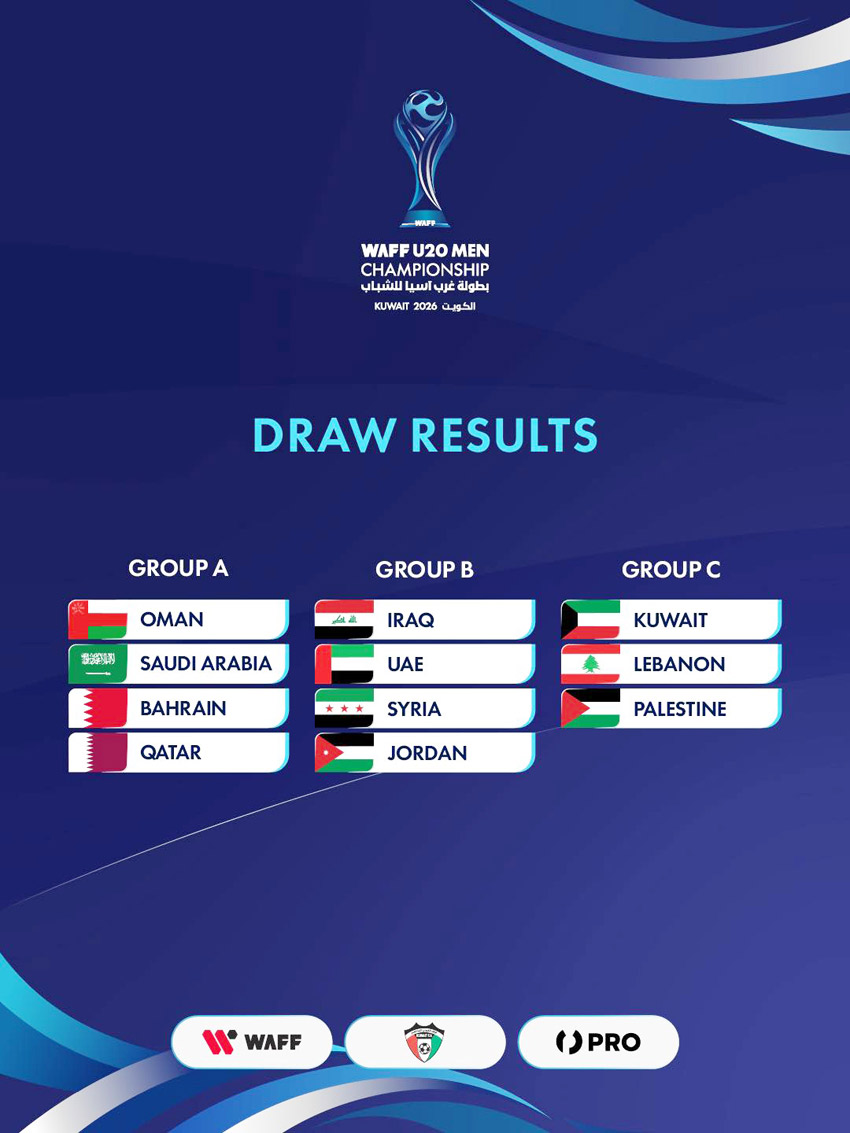 WAFF

WAFF U20 MEN CHAMPIONSHIP
بطولة غرب اسيا للشباب
KUWAIT 2026 الكويت

DRAW RESULTS

GROUP A
OMAN
SAUDI ARABIA
BAHRAIN
QATAR

GROUP B
IRAQ
UAE
SYRIA
JORDAN

GROUP C
KUWAIT
LEBANON
PALESTINE

WAFF
PRO